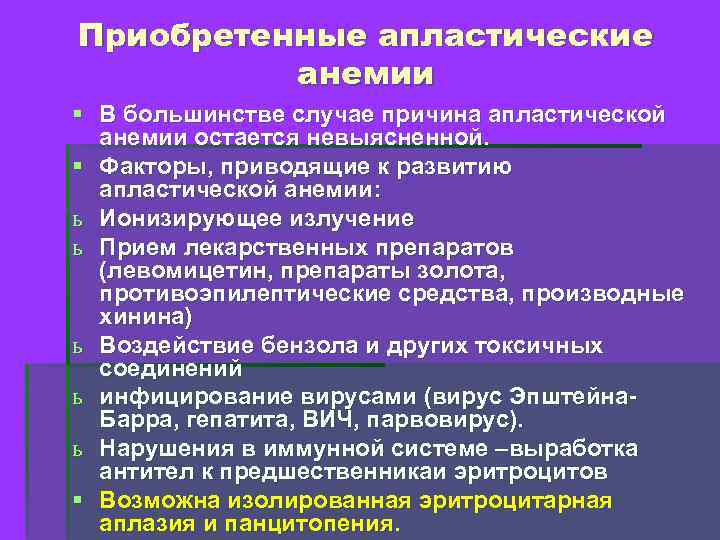 Приобретенные апластические анемии

▪ В большинстве случае причина апластической анемии остается невыясненной.

▪ Факторы, приводящие к развитию апластической анемии:

ь Ионизирующее излучение

ь Прием лекарственных препаратов (левомицетин, препараты золота, противоэпилептические средства, производные хинина)

ь Воздействие бензола и других токсичных соединений

ь инфицирование вирусами (вирус Эпштейна-Барра, гепатита, ВИЧ, парвовирус).

ь Нарушения в иммунной системе –выработка антител к предшественникаи эритроцитов

▪ Возможна изолированная эритроцитарная аплазия и панцитопения.